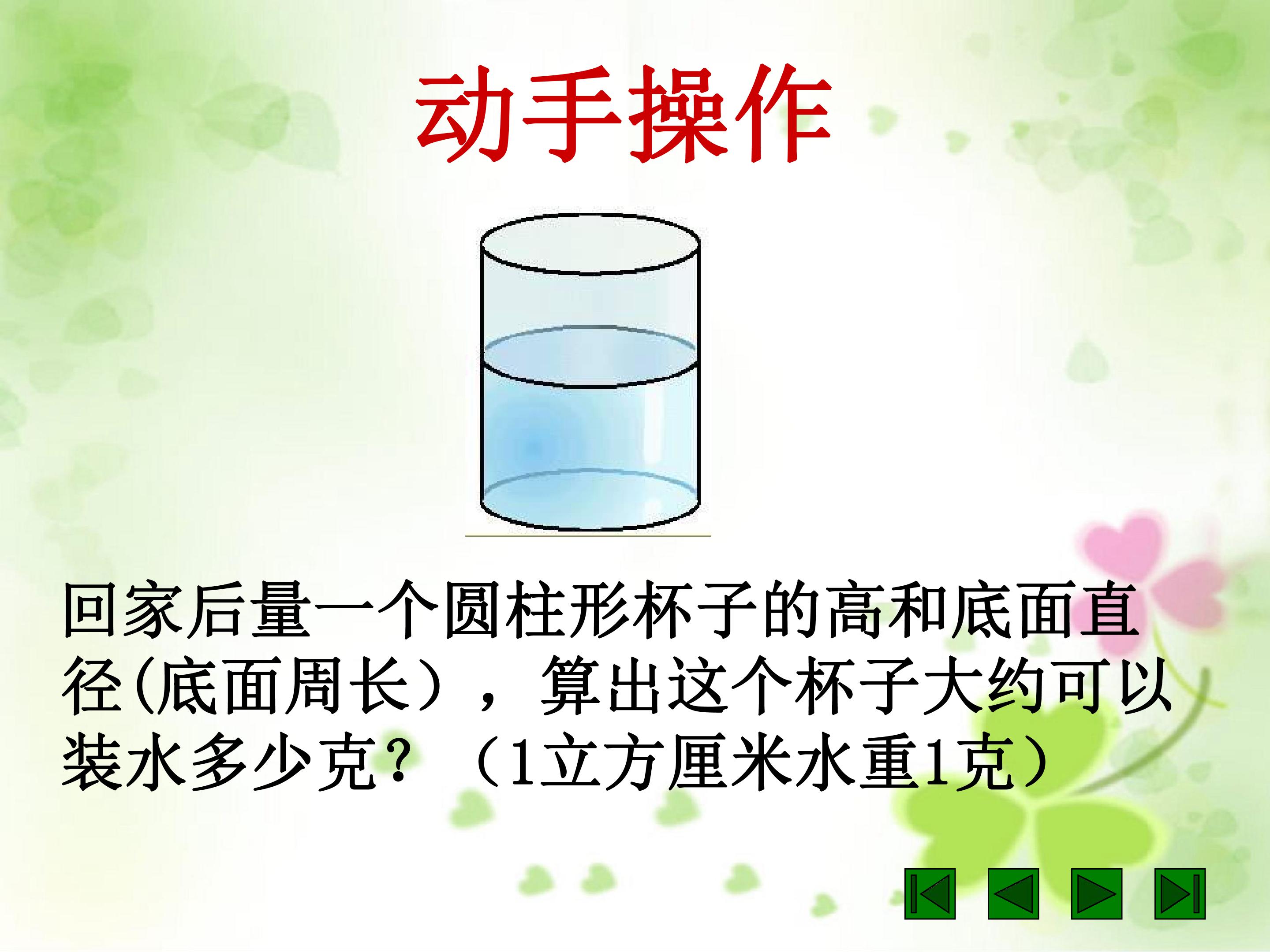 动手操作

回家后量一个圆柱形杯子的高和底面直径(底面周长），算出这个杯子大约可以装水多少克？（1立方厘米水重1克）